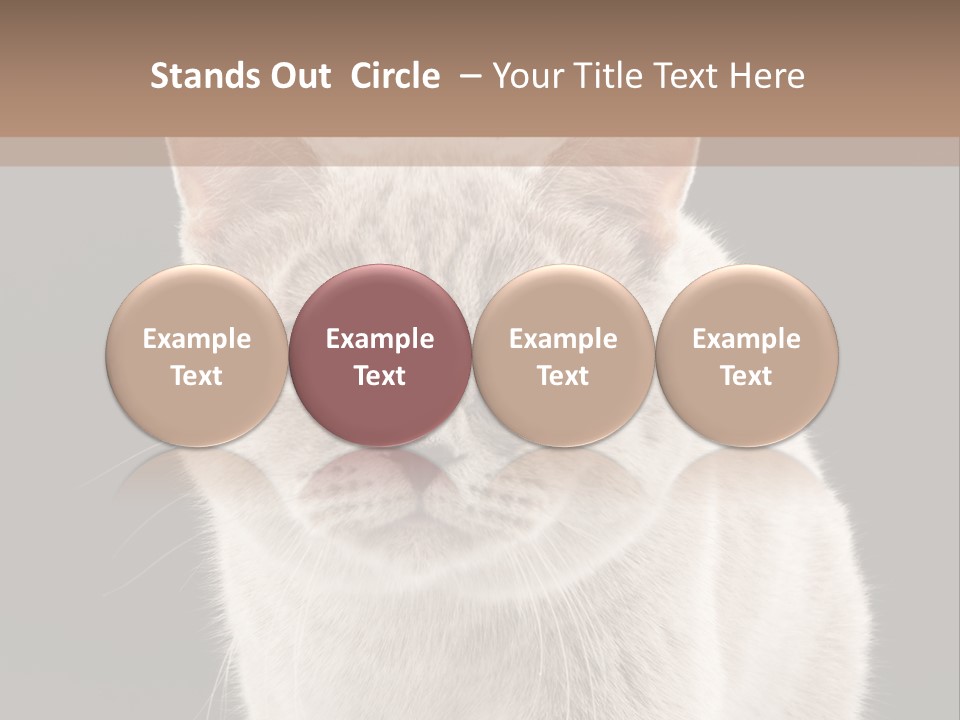 Stands Out Circle – Your Title Text Here

Example Text

Example Text

Example Text

Example Text